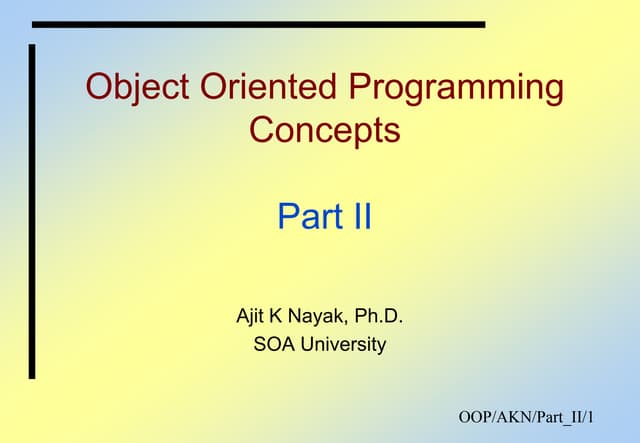 Object Oriented Programming Concepts

Part II

Ajit K Nayak, Ph.D.
SOA University

OOP/AKN/Part_II/1